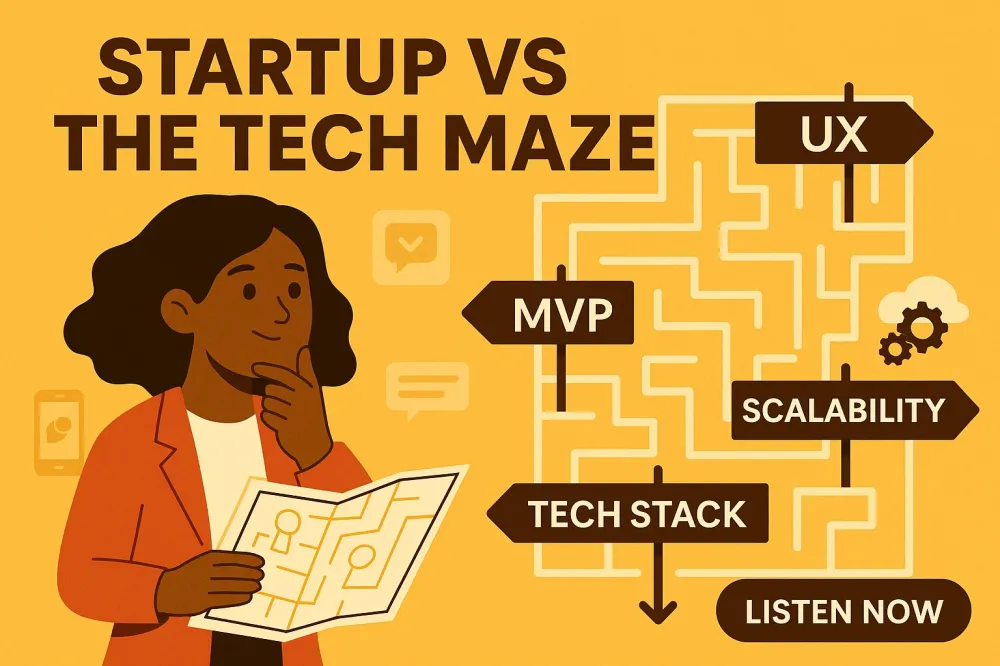 STARTUP VS THE TECH MAZE

UX

MVP

SCALABILITY

TECH STACK

LISTEN NOW